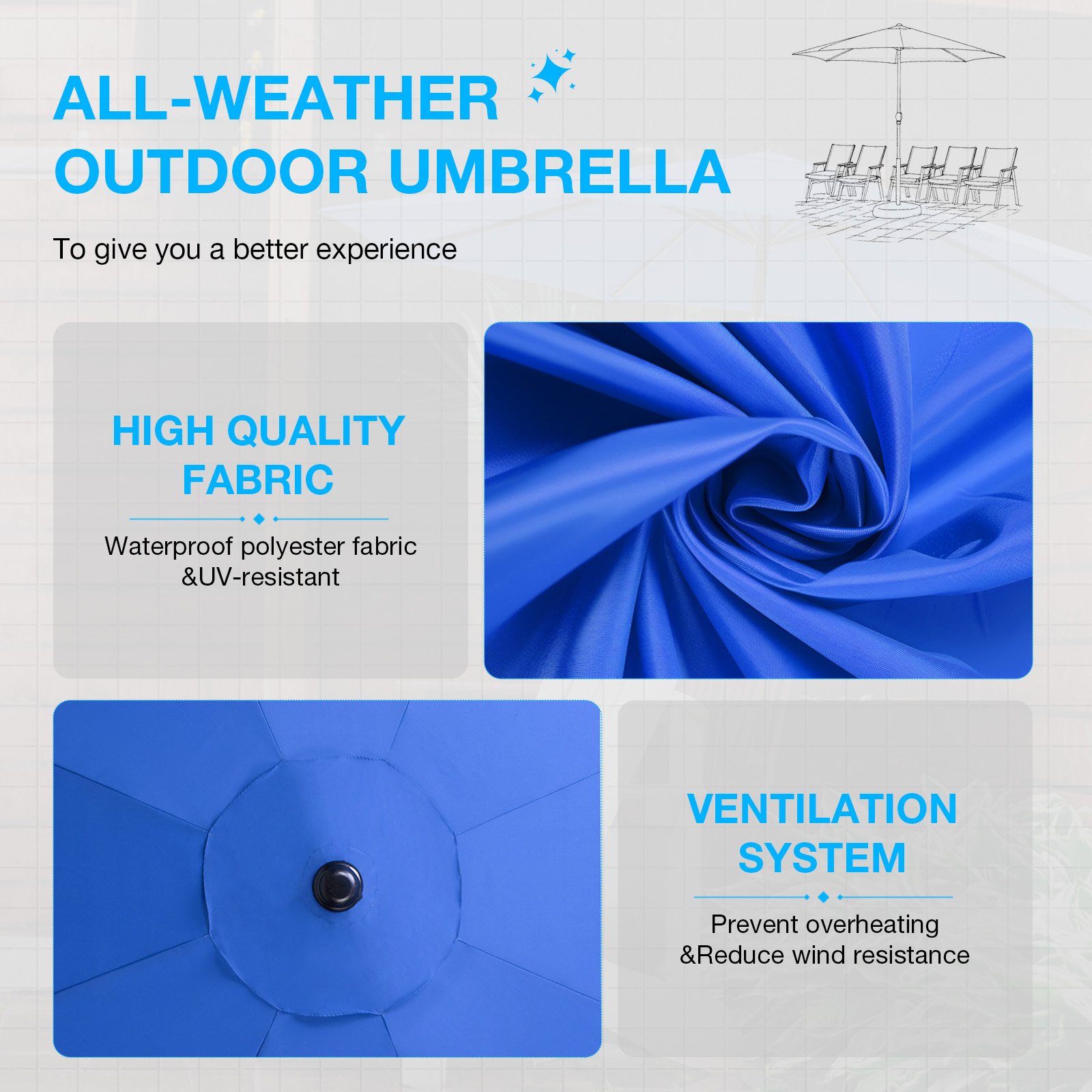 ALL-WEATHER
OUTDOOR UMBRELLA

To give you a better experience

HIGH QUALITY
FABRIC

Waterproof polyester fabric
&UV-resistant

VENTILATION
SYSTEM

Prevent overheating
&Reduce wind resistance